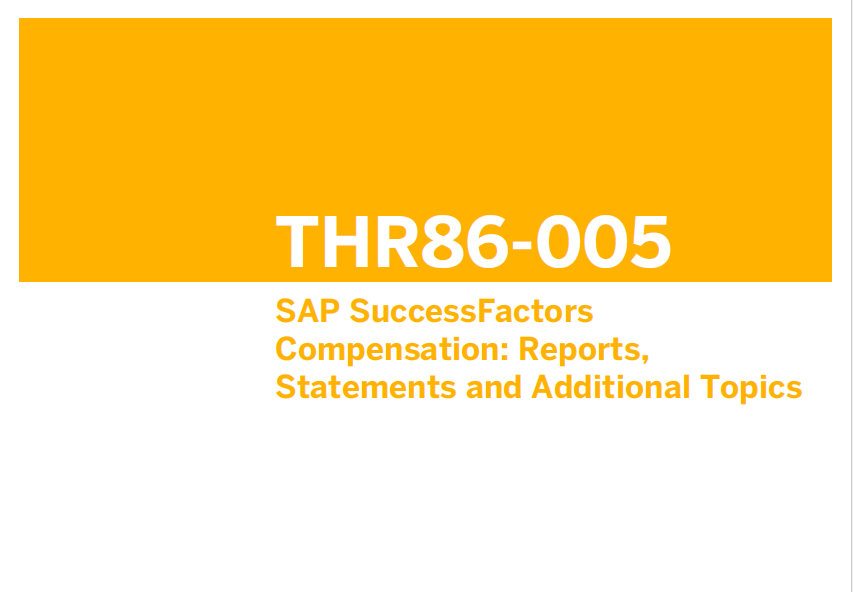 THR86-005

SAP SuccessFactors Compensation: Reports, Statements and Additional Topics